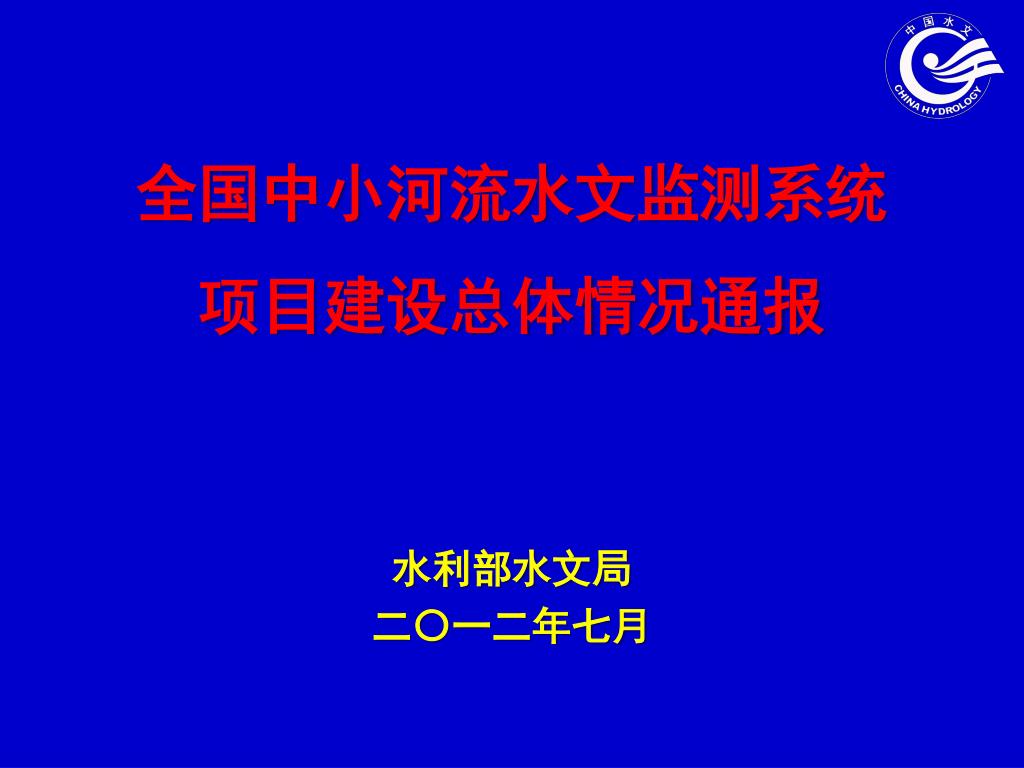 中国水文
CHINA HYDROLOGY

全国中小河流水文监测系统
项目建设总体情况通报

水利部水文局
二〇一二年七月